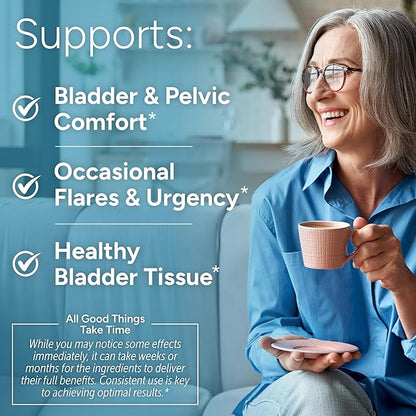 Supports:

Bladder & Pelvic Comfort*

Occasional Flares & Urgency*

Healthy Bladder Tissue*

All Good Things Take Time

While you may notice some effects immediately, it can take weeks or months for the ingredients to deliver their full benefits. Consistent use is key to achieving optimal results.*